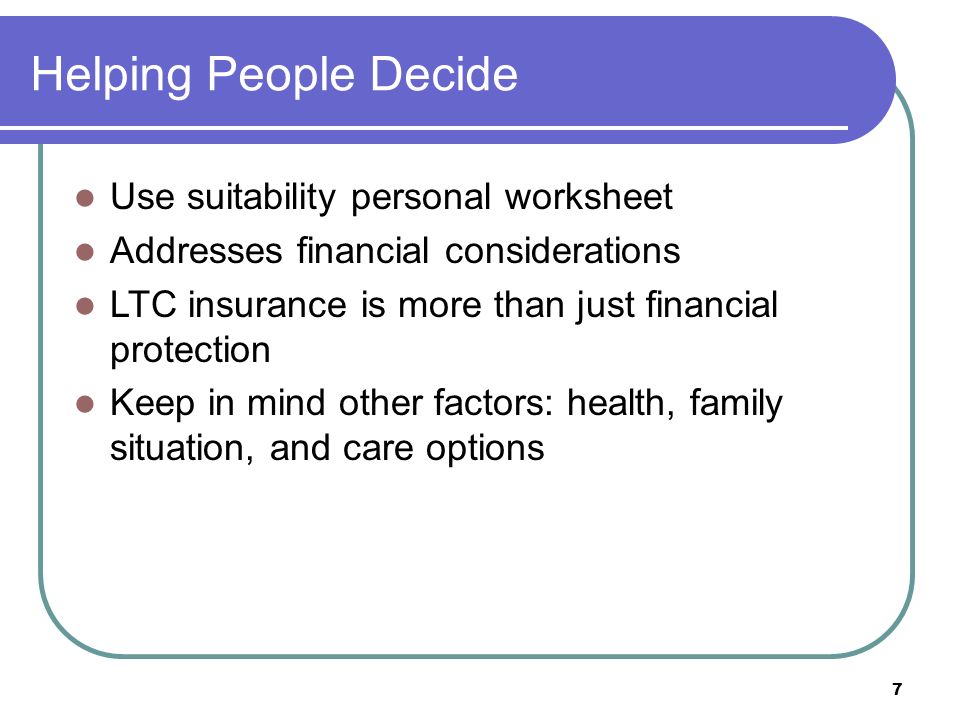 Helping People Decide

- Use suitability personal worksheet
- Addresses financial considerations
- LTC insurance is more than just financial protection
- Keep in mind other factors: health, family situation, and care options

7